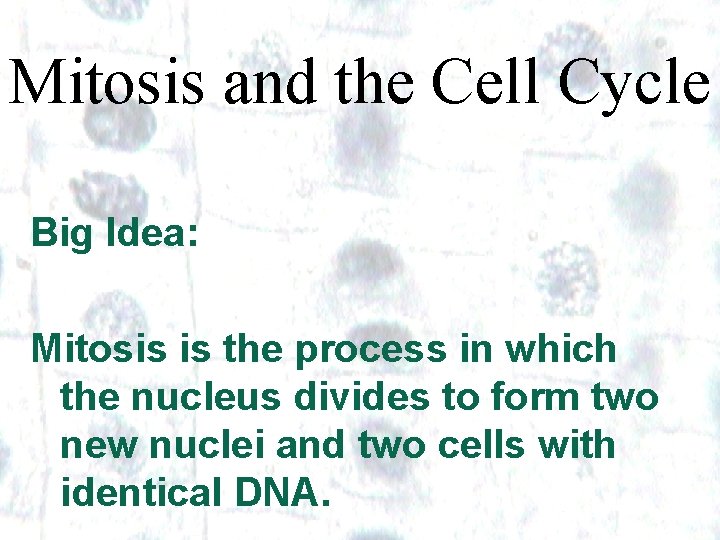 Mitosis and the Cell Cycle

Big Idea:

Mitosis is the process in which the nucleus divides to form two new nuclei and two cells with identical DNA.